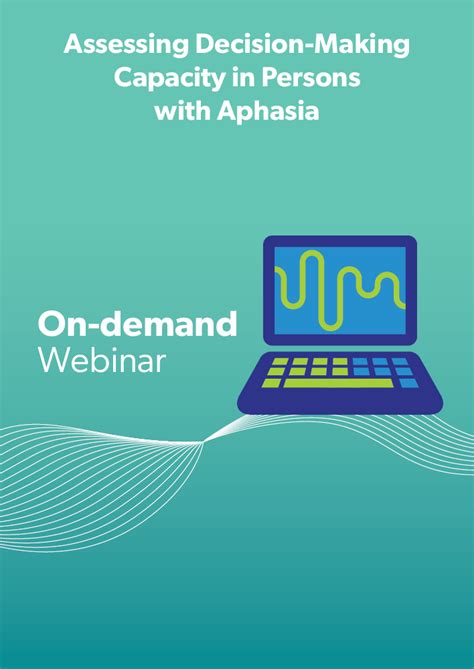 Assessing Decision-Making Capacity in Persons with Aphasia

On-demand
Webinar